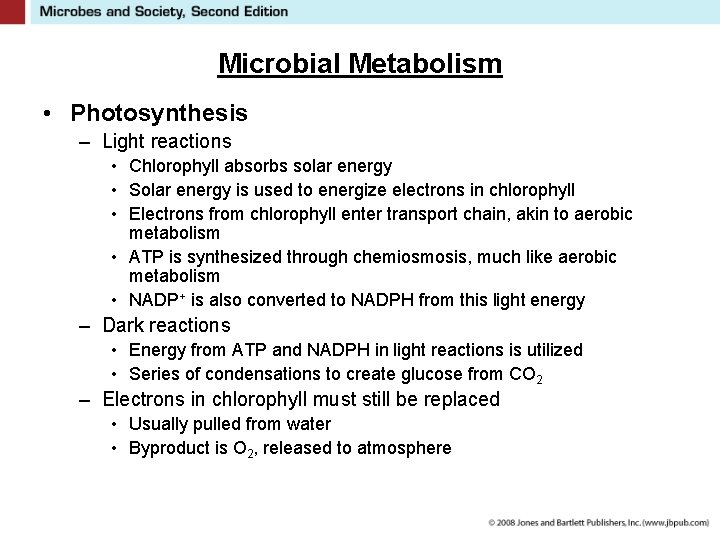 Microbes and Society, Second Edition

Microbial Metabolism

• Photosynthesis
– Light reactions
• Chlorophyll absorbs solar energy
• Solar energy is used to energize electrons in chlorophyll
• Electrons from chlorophyll enter transport chain, akin to aerobic metabolism
• ATP is synthesized through chemiosmosis, much like aerobic metabolism
• $NADP^+$ is also converted to NADPH from this light energy
– Dark reactions
• Energy from ATP and NADPH in light reactions is utilized
• Series of condensations to create glucose from $CO_2$
– Electrons in chlorophyll must still be replaced
• Usually pulled from water
• Byproduct is $O_2$, released to atmosphere

© 2008 Jones and Bartlett Publishers, Inc. (www.jbpub.com)